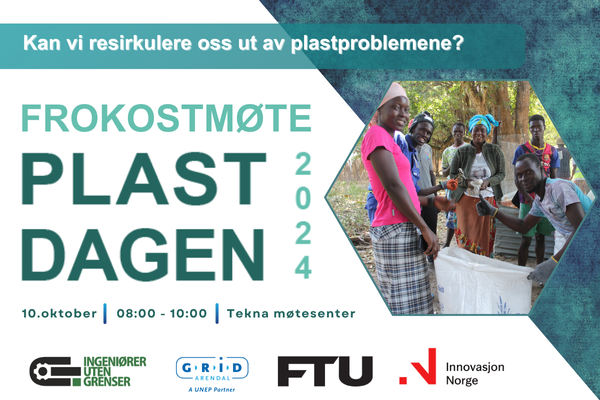 Kan vi resirkulere oss ut av plastproblemene?

FROKOSTMØTE

PLAST DAGEN

2024

10.oktober | 08:00 - 10:00 | Tekna møtesenter

INGENIØRER UTEN GRENSER

GRID ARENDAL
A UNEP Partner

FTU

Innovasjon Norge